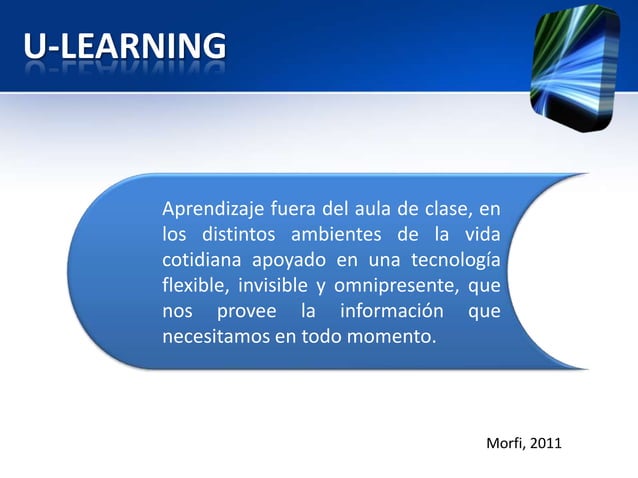 U-LEARNING

Aprendizaje fuera del aula de clase, en los distintos ambientes de la vida cotidiana apoyado en una tecnología flexible, invisible y omnipresente, que nos provee la información que necesitamos en todo momento.

Morfi, 2011